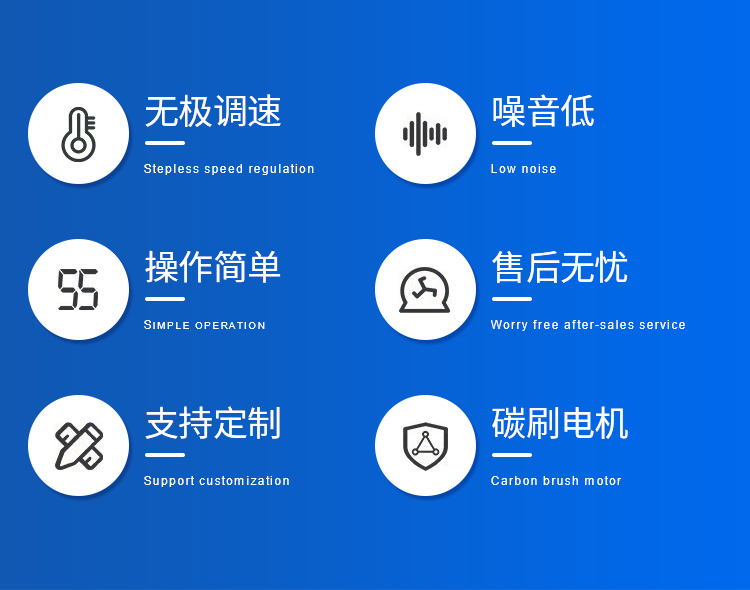 无极调速
Stepless speed regulation

噪音低
Low noise

55

操作简单
SIMPLE OPERATION

售后无忧
Worry free after-sales service

支持定制
Support customization

碳刷电机
Carbon brush motor